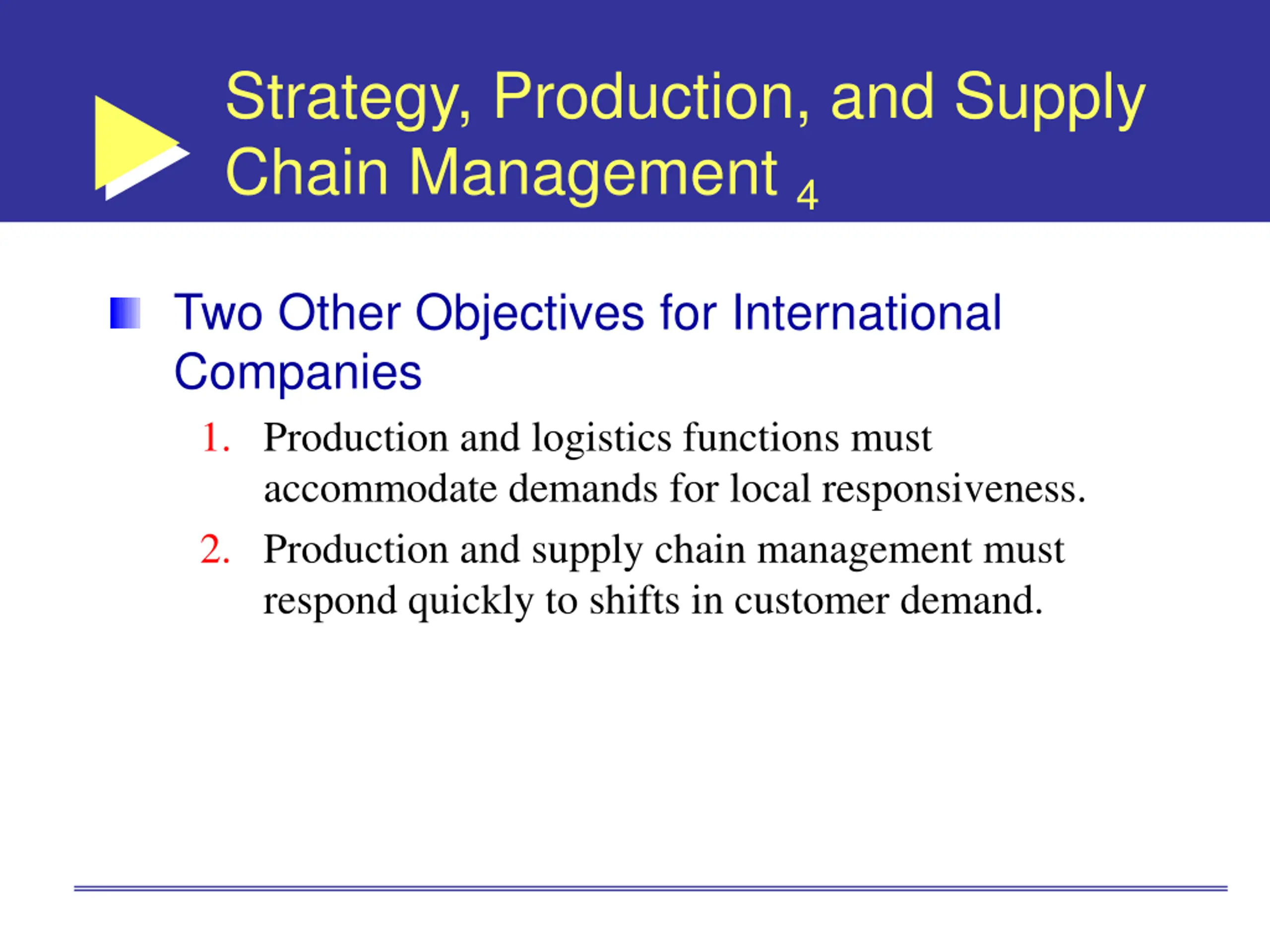 Strategy, Production, and Supply Chain Management $_4$

Two Other Objectives for International Companies

1. Production and logistics functions must accommodate demands for local responsiveness.

2. Production and supply chain management must respond quickly to shifts in customer demand.